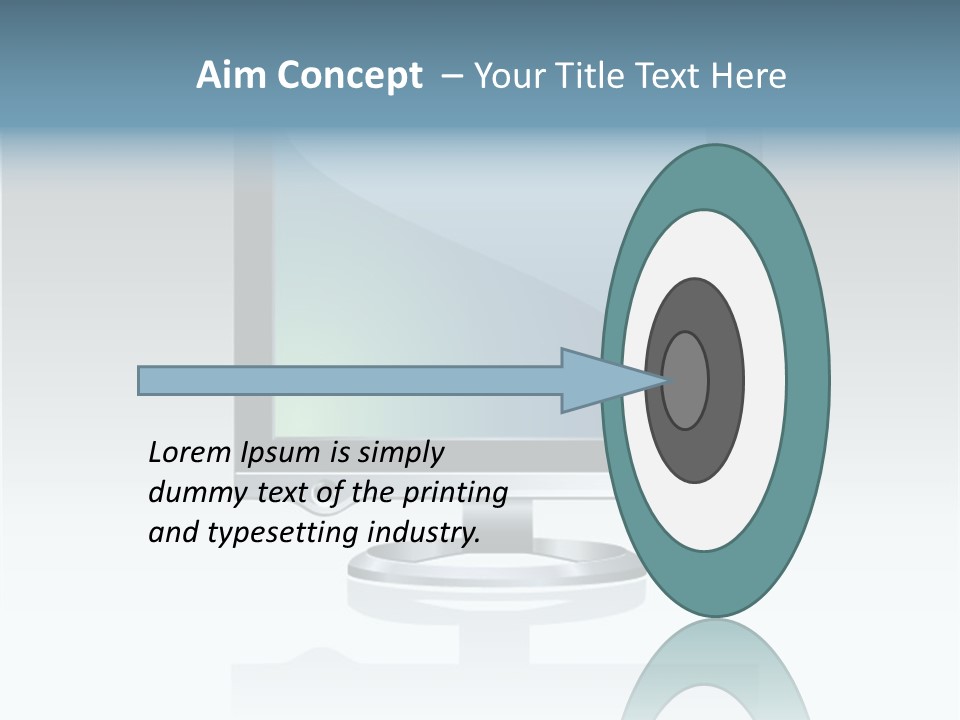 Aim Concept – Your Title Text Here

Lorem Ipsum is simply dummy text of the printing and typesetting industry.